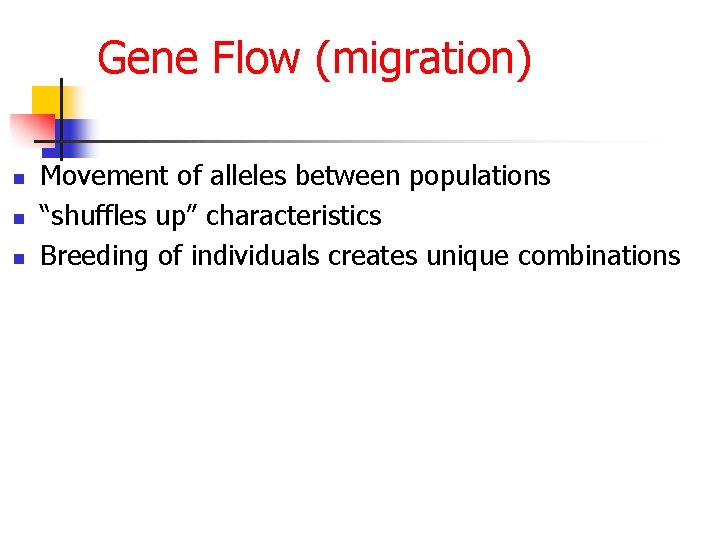 Gene Flow (migration)

- Movement of alleles between populations
- “shuffles up” characteristics
- Breeding of individuals creates unique combinations